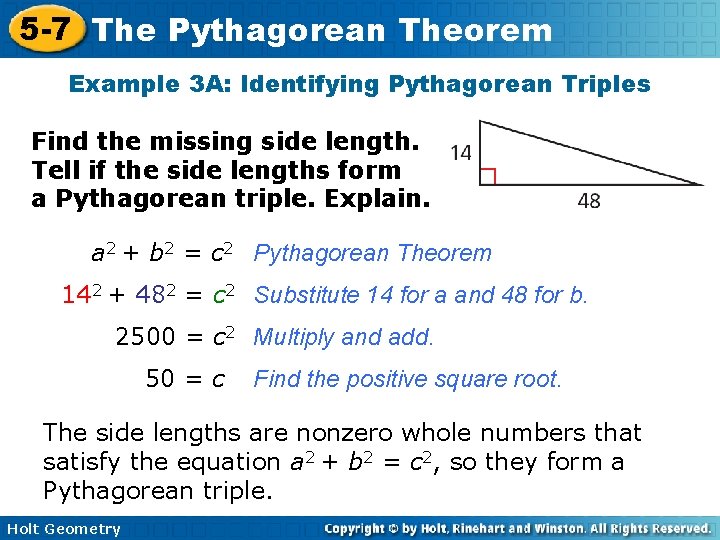 5-7 The Pythagorean Theorem

Example 3A: Identifying Pythagorean Triples

Find the missing side length. Tell if the side lengths form a Pythagorean triple. Explain.

14

48

$a^2 + b^2 = c^2$ Pythagorean Theorem

$14^2 + 48^2 = c^2$ Substitute 14 for a and 48 for b.

$2500 = c^2$ Multiply and add.

$50 = c$ Find the positive square root.

The side lengths are nonzero whole numbers that satisfy the equation $a^2 + b^2 = c^2$, so they form a Pythagorean triple.

Holt Geometry

Copyright © by Holt, Rinehart and Winston. All Rights Reserved.